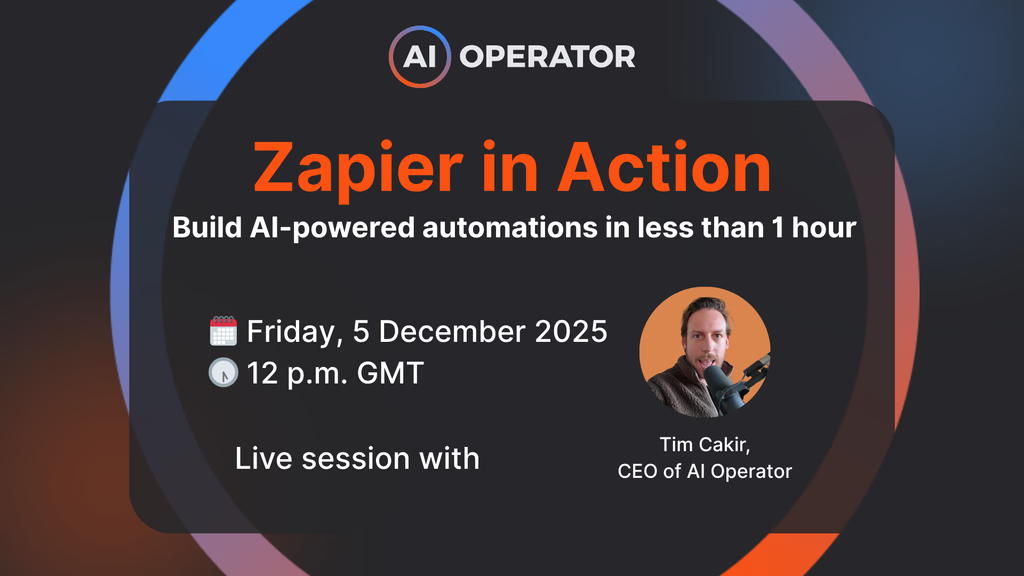 AI OPERATOR

Zapier in Action

Build AI-powered automations in less than 1 hour

Friday, 5 December 2025
12 p.m. GMT

Live session with

Tim Cakir,
CEO of AI Operator